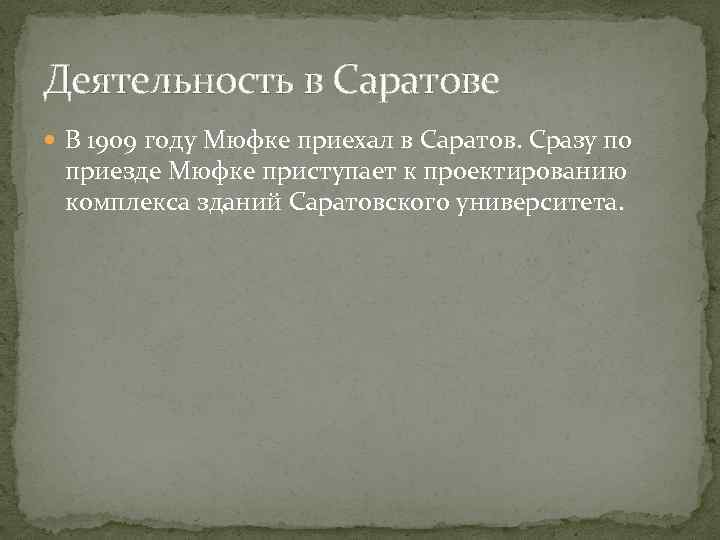 Деятельность в Саратове

В 1909 году Мюфке приехал в Саратов. Сразу по приезде Мюфке приступает к проектированию комплекса зданий Саратовского университета.